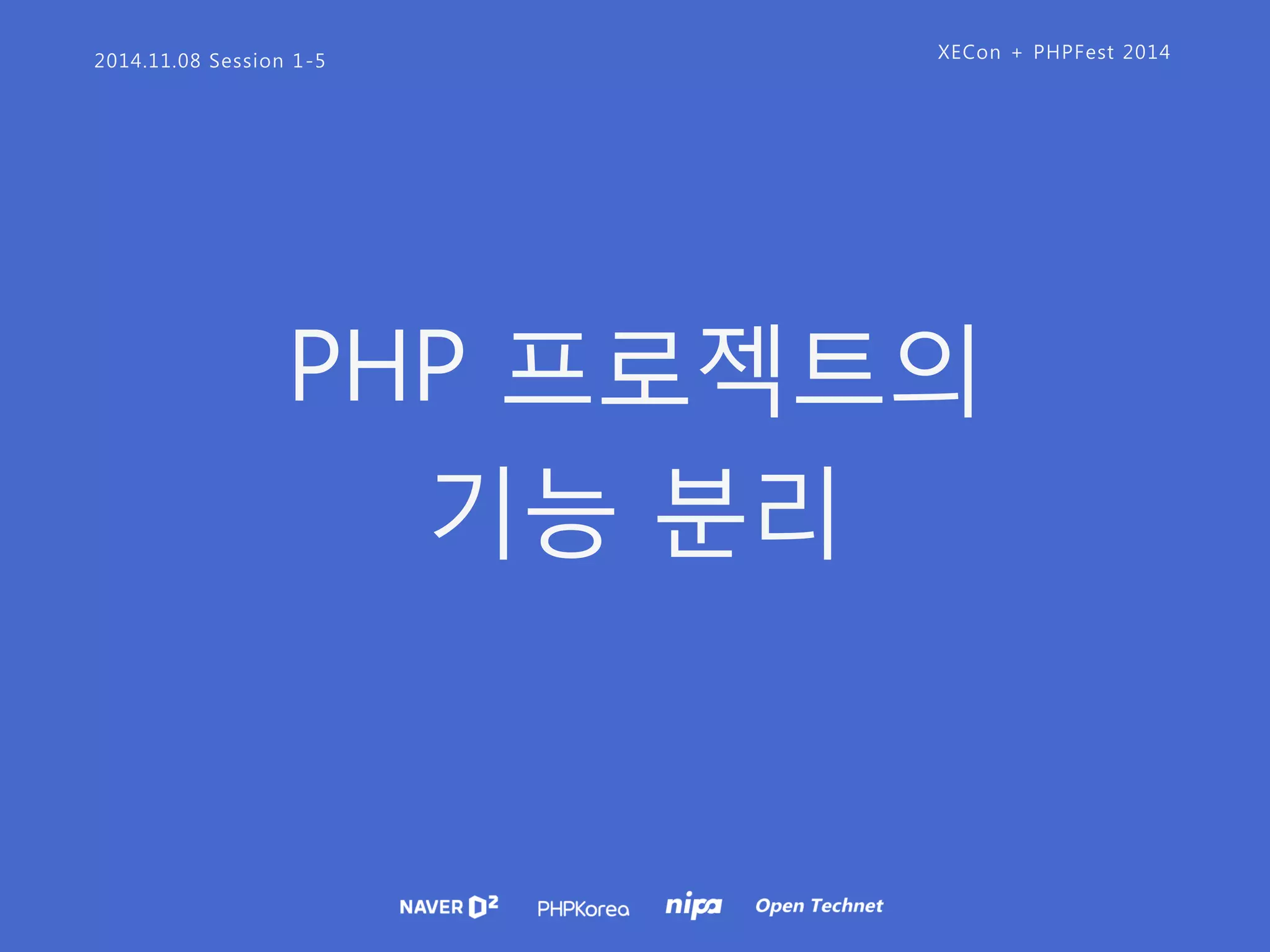 2014.11.08 Session 1-5

XECon + PHPFest 2014

PHP 프로젝트의
기능 분리

NAVER D2 PHPKorea nipa Open Technet